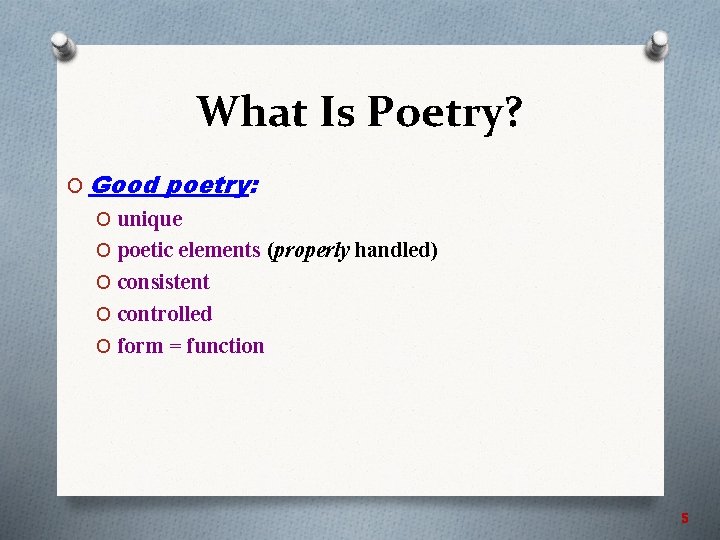 What Is Poetry?

Good poetry:

unique

poetic elements (properly handled)

consistent

controlled

form = function

5